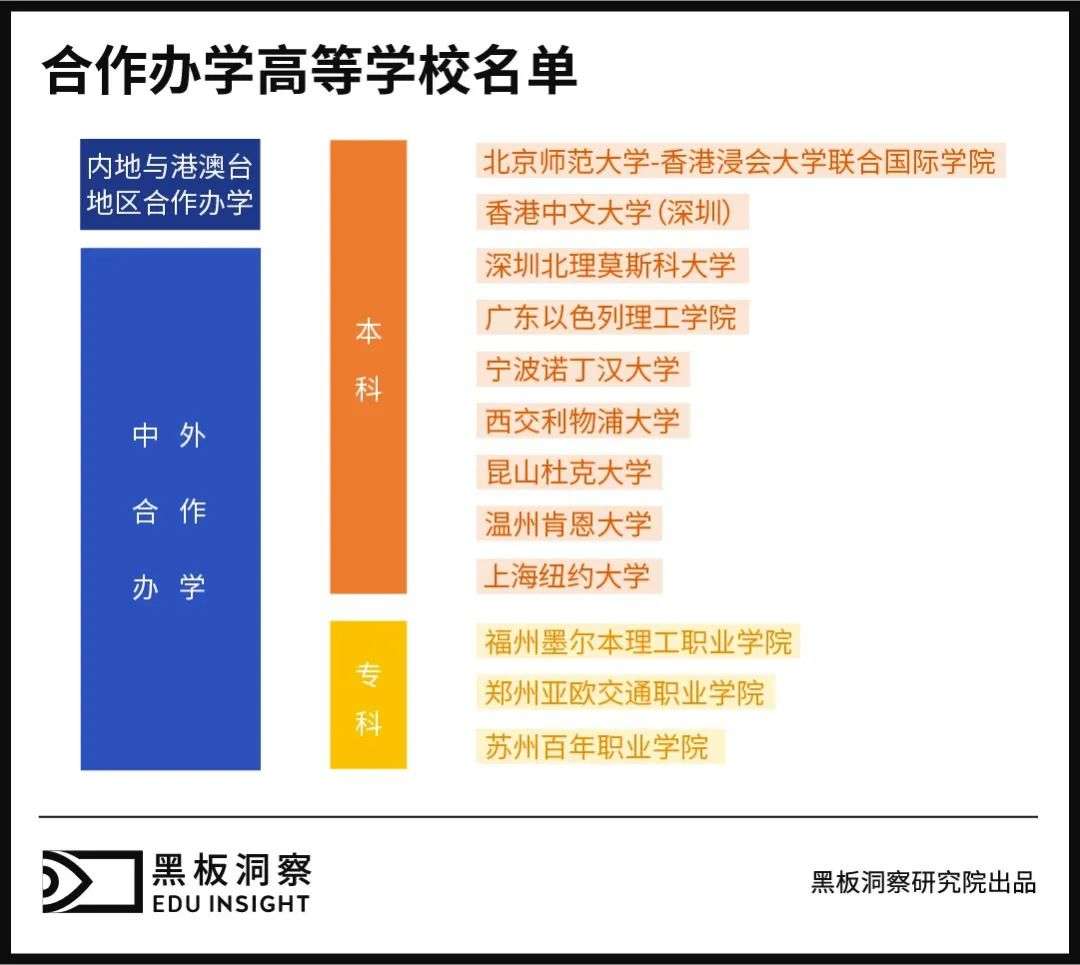 合作办学高等学校名单

内地与港澳台地区合作办学

中外合作办学

本科

北京师范大学-香港浸会大学联合国际学院
香港中文大学（深圳）
深圳北理莫斯科大学
广东以色列理工学院
宁波诺丁汉大学
西交利物浦大学
昆山杜克大学
温州肯恩大学
上海纽约大学

专科

福州墨尔本理工职业学院
郑州亚欧交通职业学院
苏州百年职业学院

黑板洞察
EDU INSIGHT

黑板洞察研究院出品